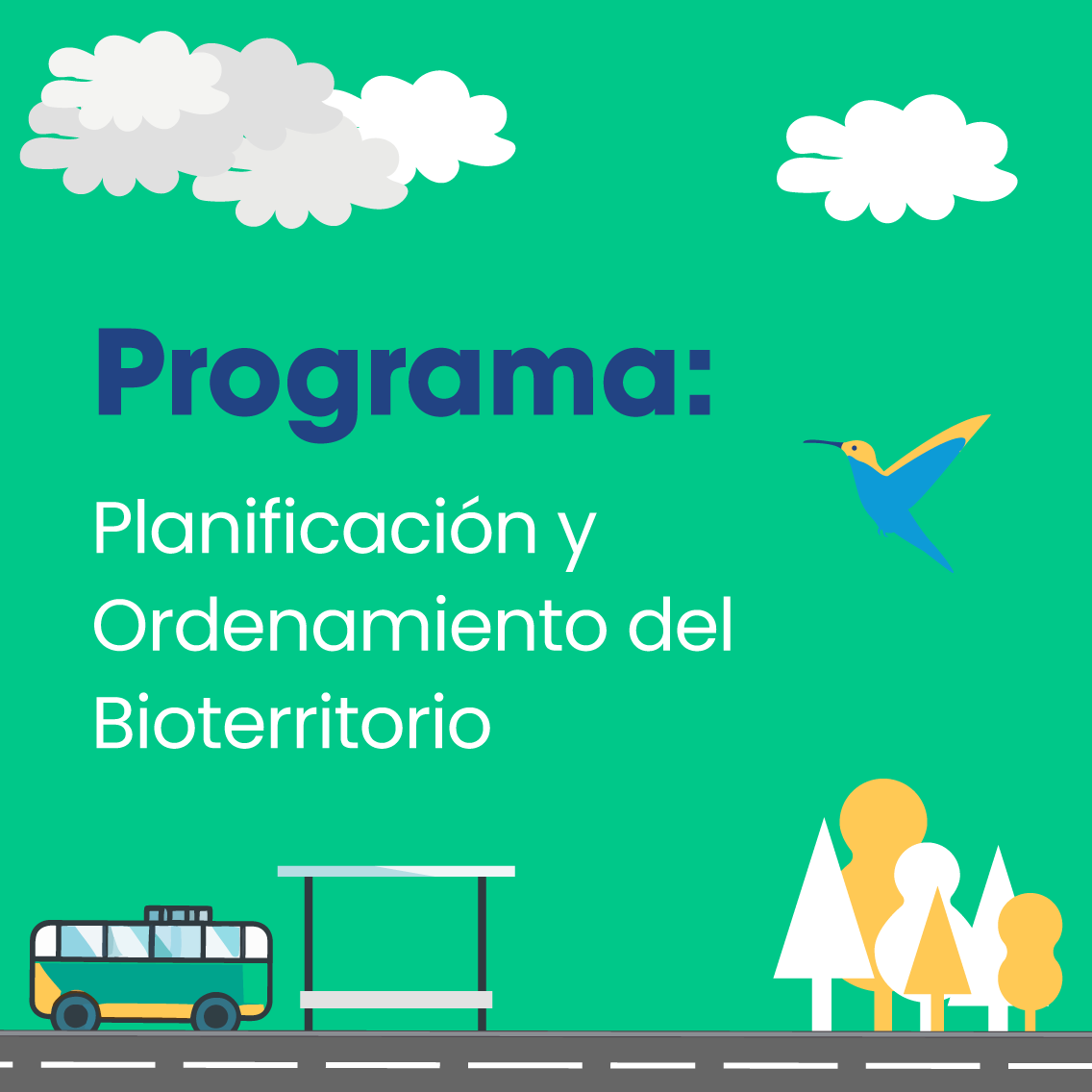 Programa:

Planificación y Ordenamiento del Bioterritorio